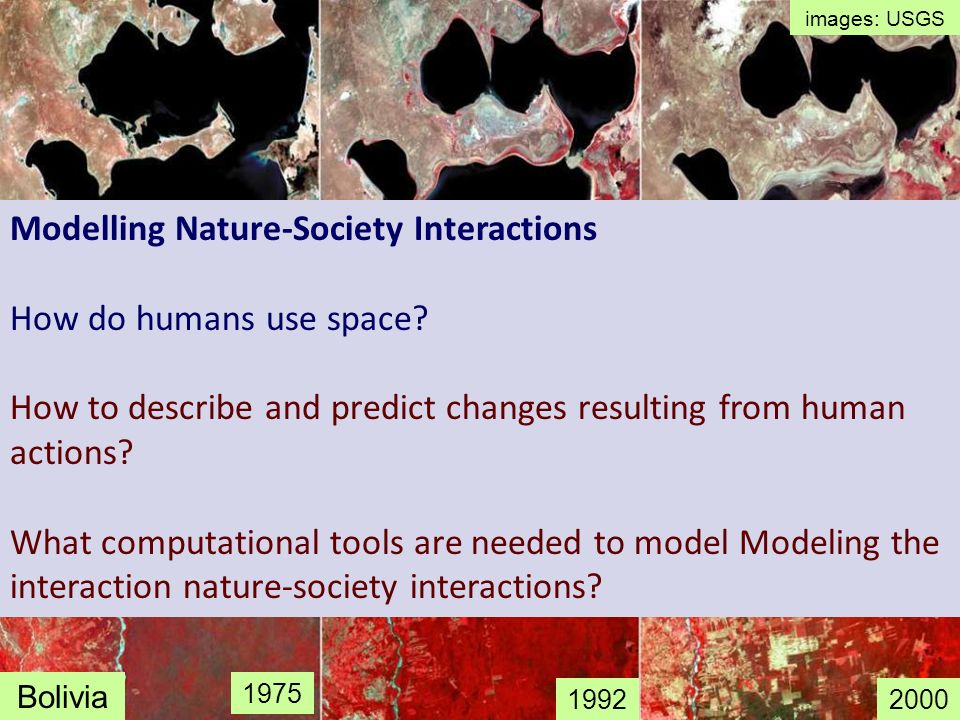 images: USGS

Modelling Nature-Society Interactions

How do humans use space?

How to describe and predict changes resulting from human actions?

What computational tools are needed to model Modeling the interaction nature-society interactions?

Bolivia

1975

1992

2000